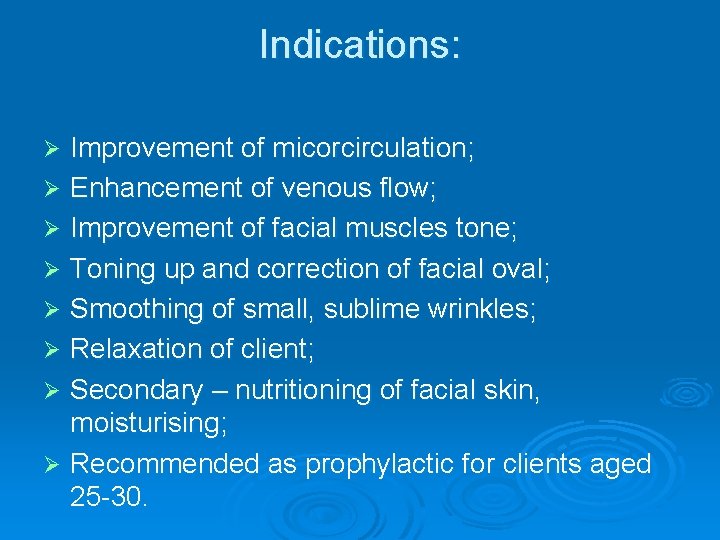 Indications:

➢ Improvement of micorcirculation;
➢ Enhancement of venous flow;
➢ Improvement of facial muscles tone;
➢ Toning up and correction of facial oval;
➢ Smoothing of small, sublime wrinkles;
➢ Relaxation of client;
➢ Secondary – nutritioning of facial skin, moisturising;
➢ Recommended as prophylactic for clients aged 25-30.